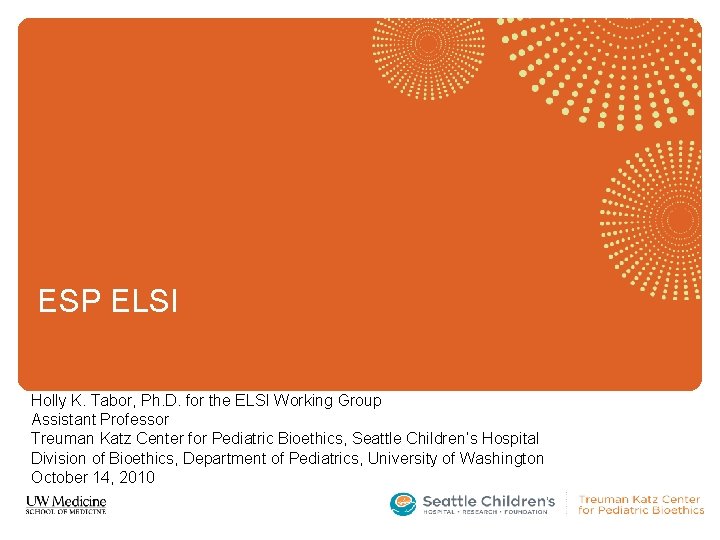 ESP ELSI

Holly K. Tabor, Ph.D. for the ELSI Working Group
Assistant Professor
Treuman Katz Center for Pediatric Bioethics, Seattle Children's Hospital
Division of Bioethics, Department of Pediatrics, University of Washington
October 14, 2010

UW Medicine
SCHOOL OF MEDICINE

Seattle Children's
HOSPITAL • RESEARCH • FOUNDATION

Treuman Katz Center
for Pediatric Bioethics